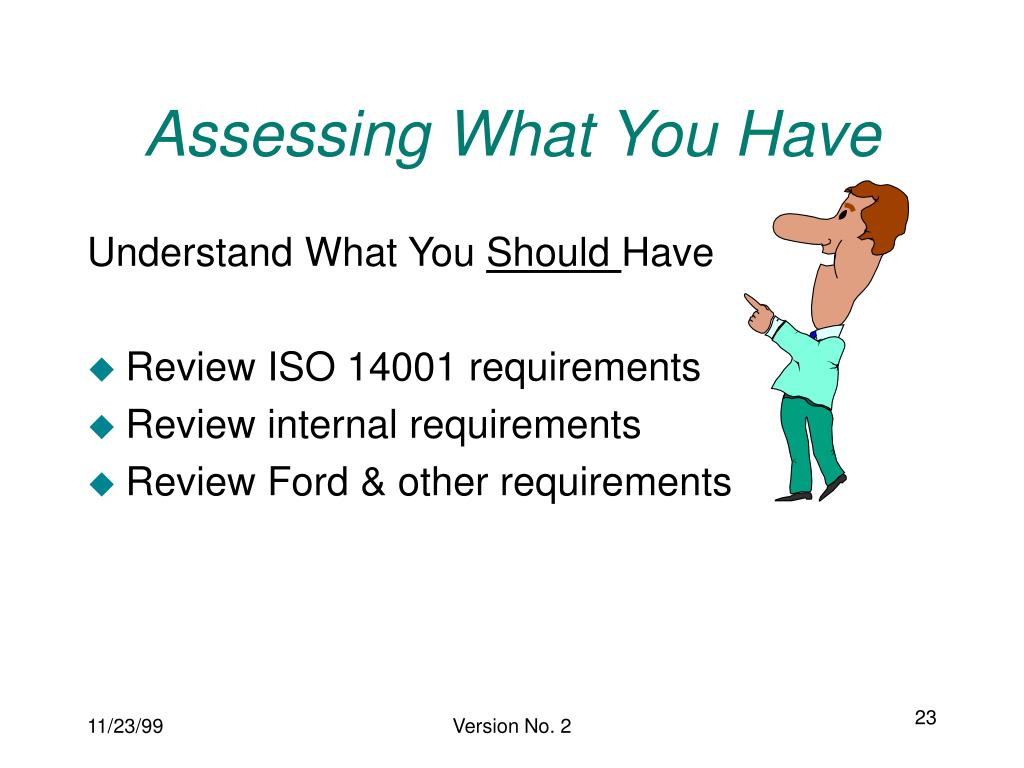 Assessing What You Have

Understand What You Should Have

◆ Review ISO 14001 requirements
◆ Review internal requirements
◆ Review Ford & other requirements

11/23/99

Version No. 2

23